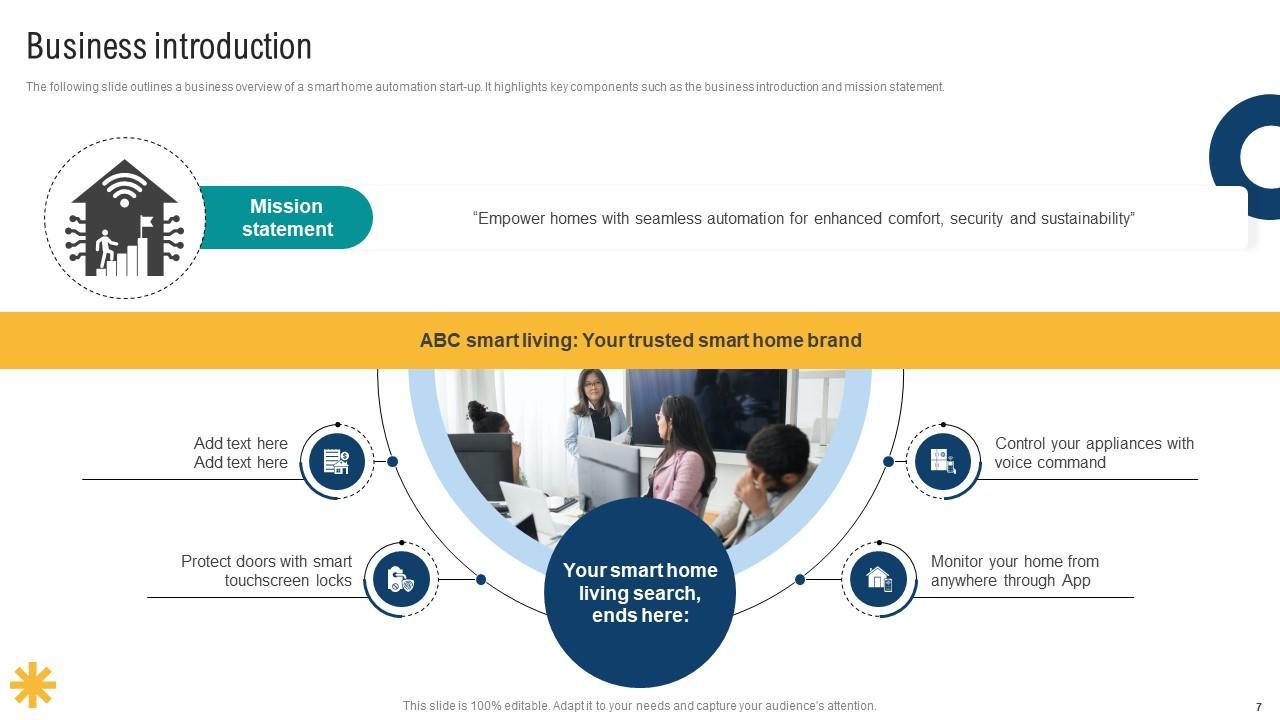 Business introduction

The following slide outlines a business overview of a smart home automation start-up. It highlights key components such as the business introduction and mission statement.

Mission statement

"Empower homes with seamless automation for enhanced comfort, security and sustainability"

ABC smart living: Your trusted smart home brand

Add text here
Add text here

Protect doors with smart touchscreen locks

Your smart home living search, ends here:

Control your appliances with voice command

Monitor your home from anywhere through App

This slide is 100% editable. Adapt it to your needs and capture your audience's attention.

7